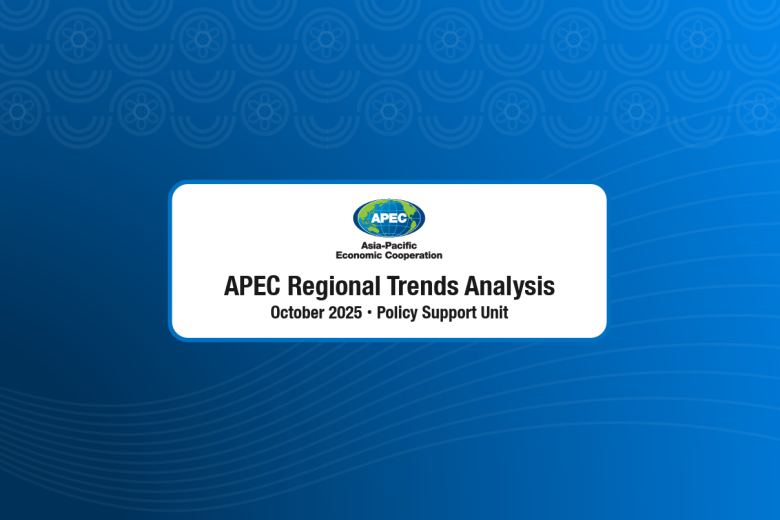 APEC
Asia-Pacific
Economic Cooperation

APEC Regional Trends Analysis
October 2025 • Policy Support Unit